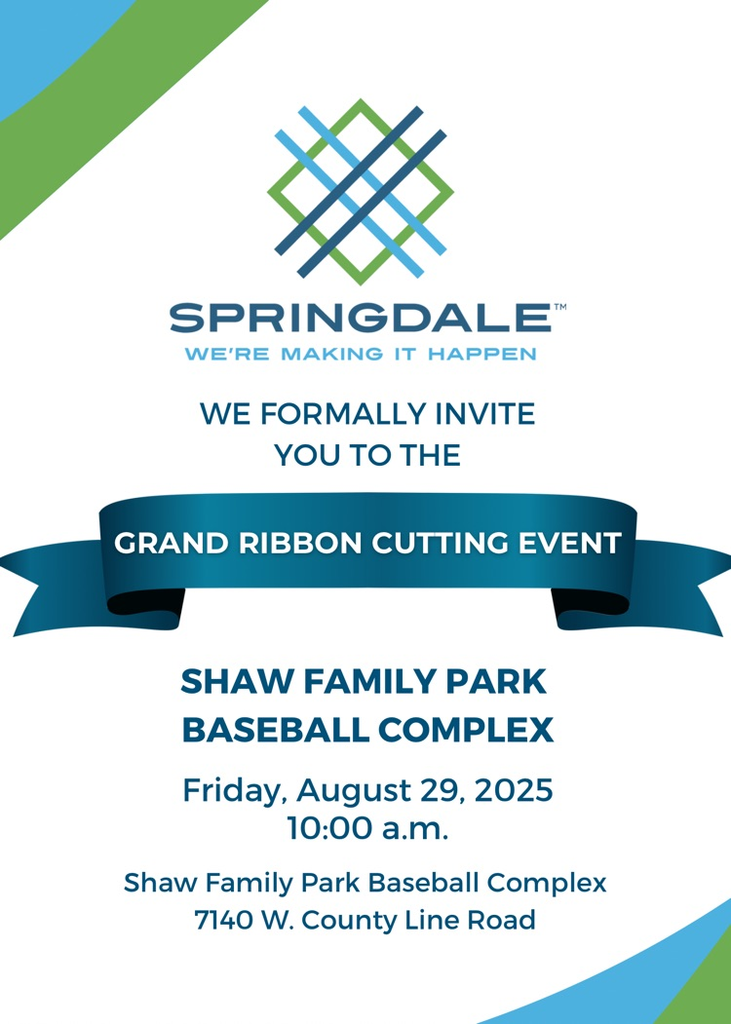 SPRINGDALE™
WE'RE MAKING IT HAPPEN

WE FORMALLY INVITE YOU TO THE

GRAND RIBBON CUTTING EVENT

SHAW FAMILY PARK BASEBALL COMPLEX

Friday, August 29, 2025
10:00 a.m.

Shaw Family Park Baseball Complex
7140 W. County Line Road